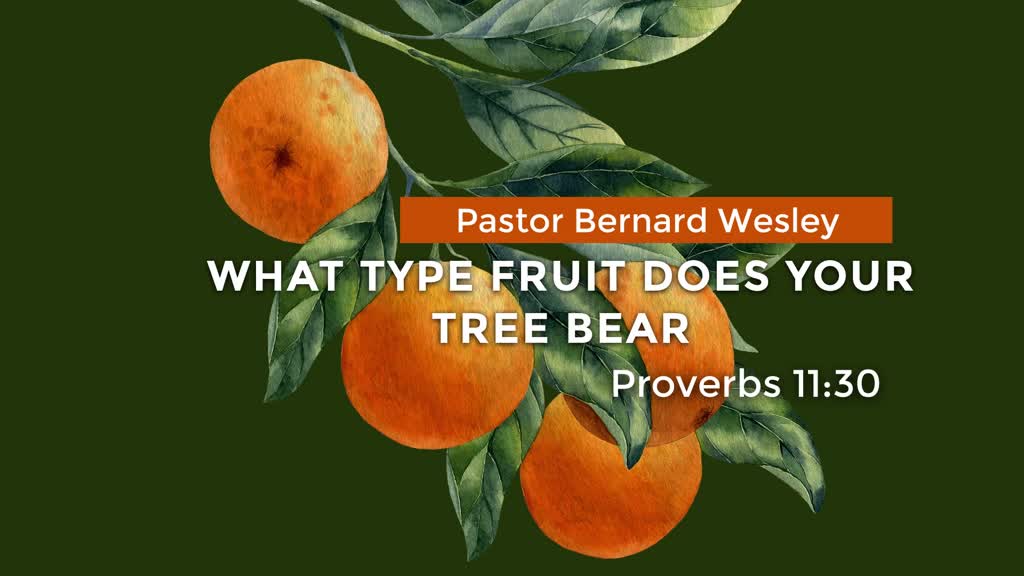 Pastor Bernard Wesley

WHAT TYPE FRUIT DOES YOUR TREE BEAR

Proverbs 11:30